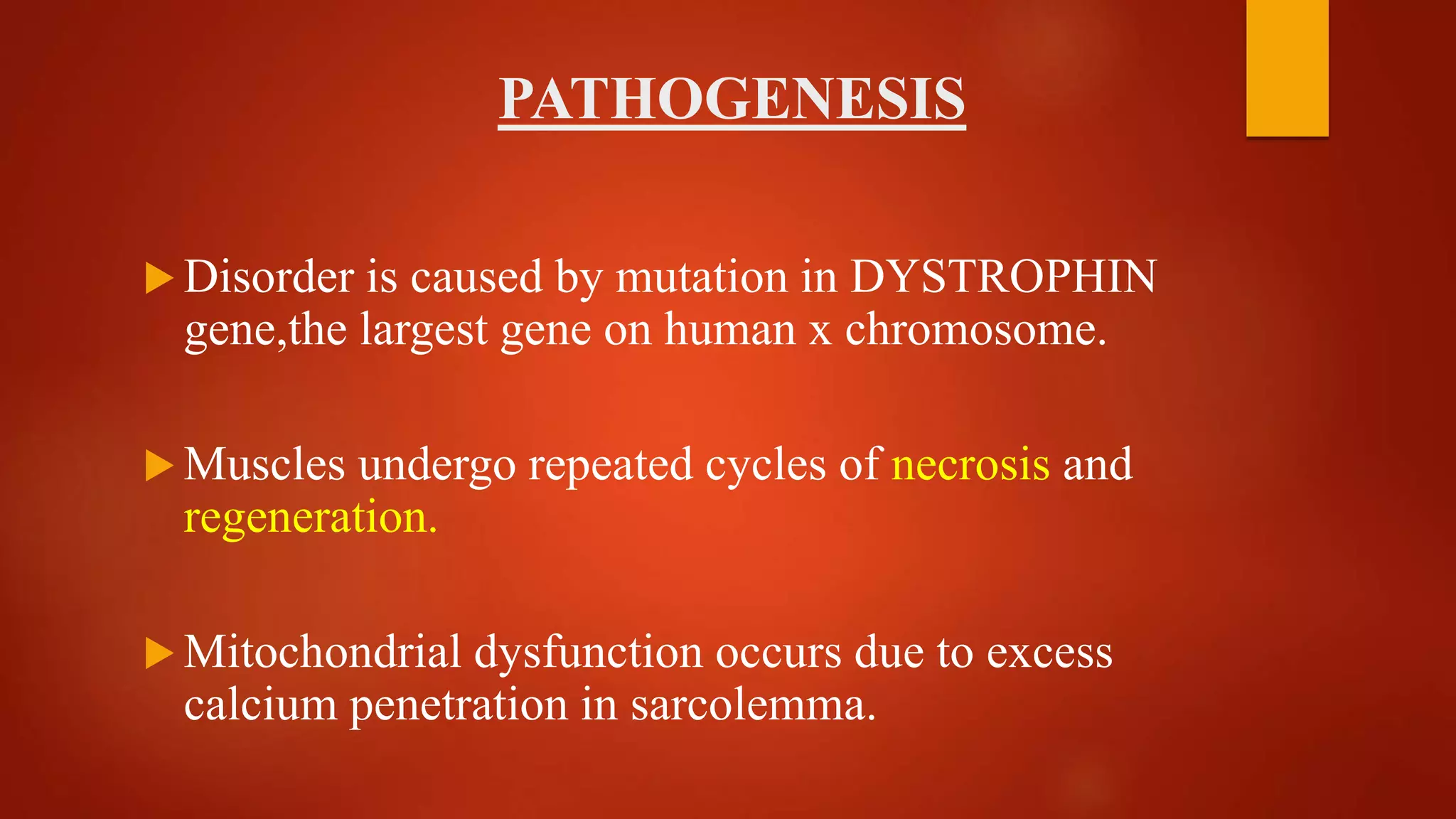 PATHOGENESIS

▶ Disorder is caused by mutation in DYSTROPHIN gene,the largest gene on human x chromosome.

▶ Muscles undergo repeated cycles of necrosis and regeneration.

▶ Mitochondrial dysfunction occurs due to excess calcium penetration in sarcolemma.